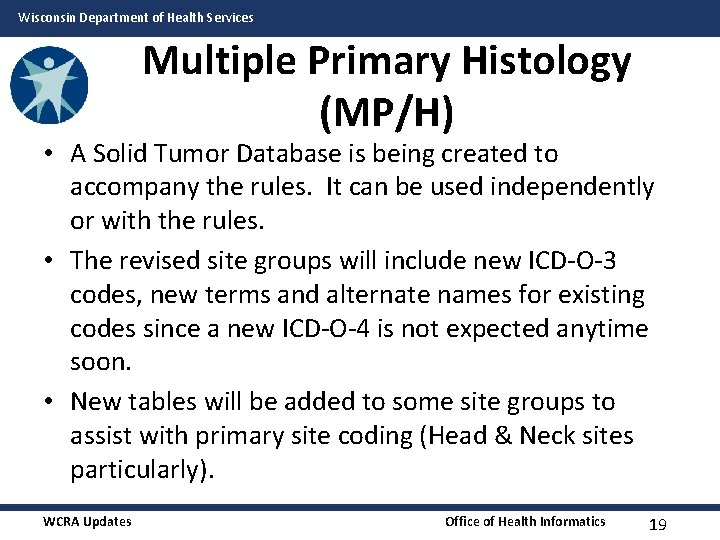 Wisconsin Department of Health Services

Multiple Primary Histology (MP/H)

• A Solid Tumor Database is being created to accompany the rules. It can be used independently or with the rules.

• The revised site groups will include new ICD-O-3 codes, new terms and alternate names for existing codes since a new ICD-O-4 is not expected anytime soon.

• New tables will be added to some site groups to assist with primary site coding (Head & Neck sites particularly).

WCRA Updates

Office of Health Informatics

19